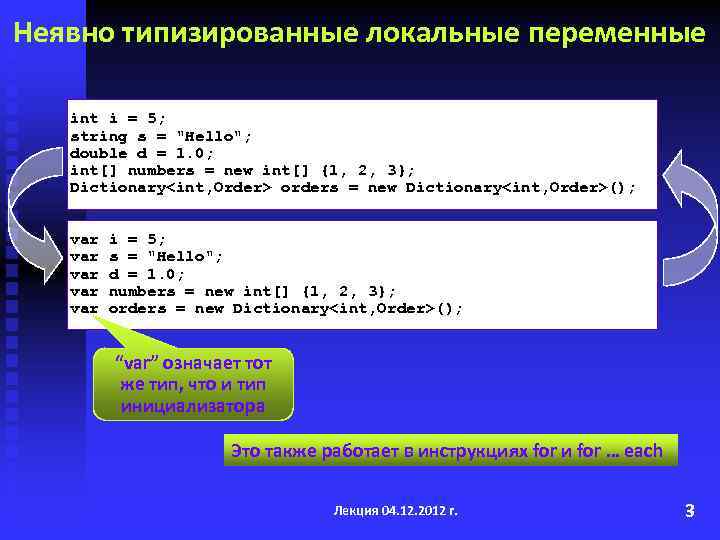 Неявно типизированные локальные переменные

int i = 5;
string s = "Hello";
double d = 1.0;
int[] numbers = new int[] {1, 2, 3};
Dictionary<int,Order> orders = new Dictionary<int,Order>();

var i = 5;
var s = "Hello";
var d = 1.0;
var numbers = new int[] {1, 2, 3};
var orders = new Dictionary<int,Order>();

"var" означает тот же тип, что и тип инициализатора

Это также работает в инструкциях for и for … each

Лекция 04.12.2012 г.

3